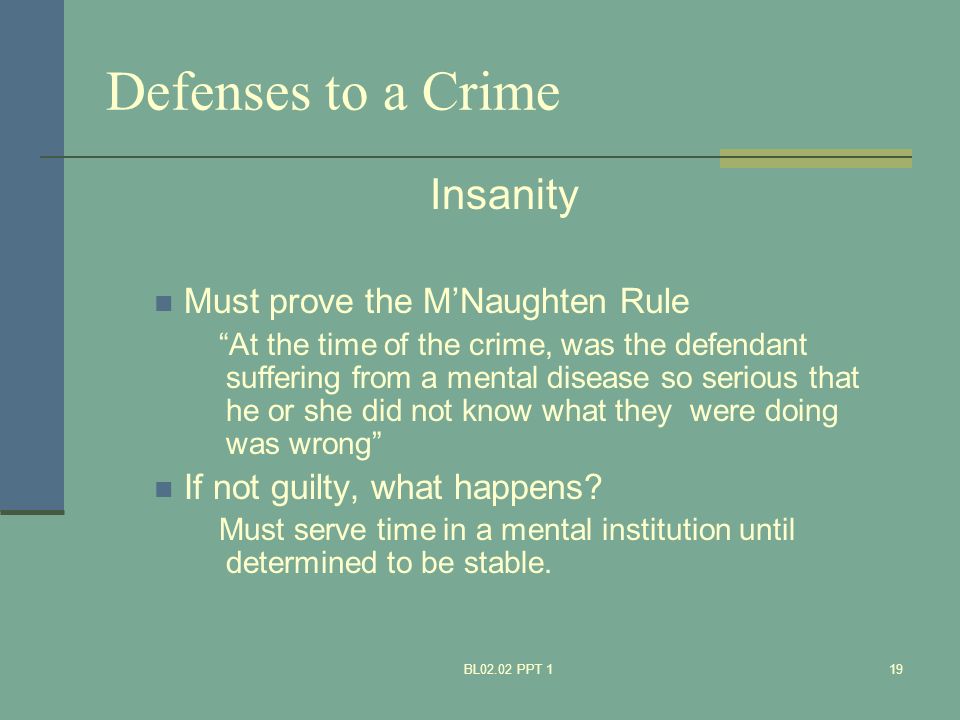 Defenses to a Crime

Insanity

Must prove the M’Naughten Rule

“At the time of the crime, was the defendant suffering from a mental disease so serious that he or she did not know what they  were doing was wrong”

If not guilty, what happens?

Must serve time in a mental institution until determined to be stable.

BL02.02 PPT 1

19